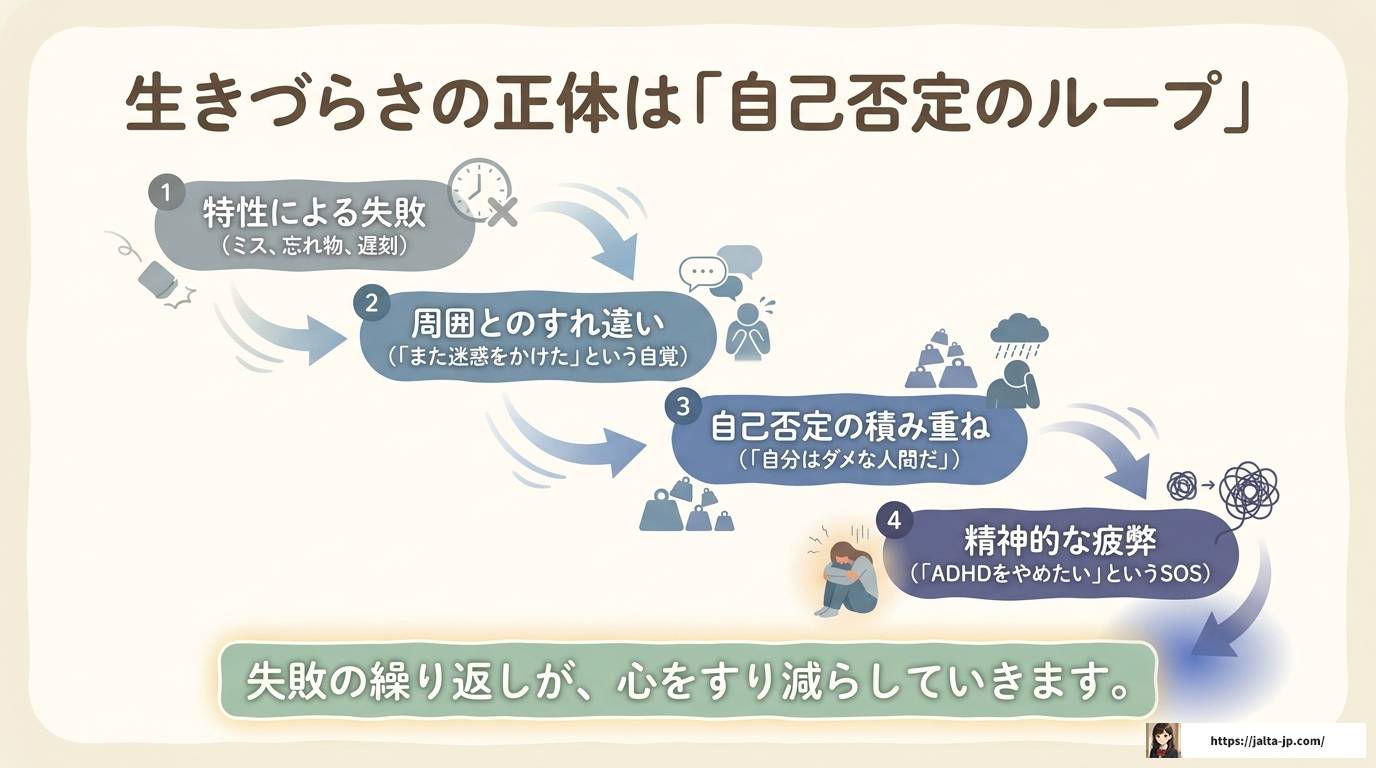 生きづらさの正体は「自己否定のループ」

1
特性による失敗
（ミス、忘れ物、遅刻）

2
周囲とのすれ違い
（「また迷惑をかけた」という自覚）

3
自己否定の積み重ね
（「自分はダメな人間だ」）

4
精神的な疲弊
（「ADHDをやめたい」というSOS）

失敗の繰り返しが、心をすり減らしていきます。

https://jalta-jp.com/